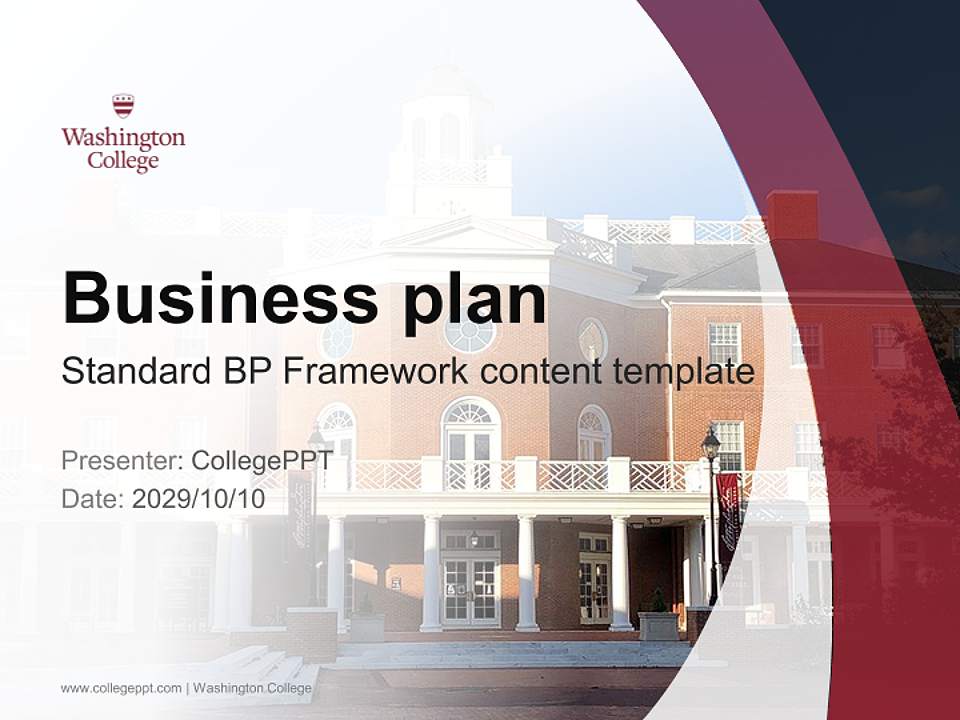 Washington College

Business plan

Standard BP Framework content template

Presenter: CollegePPT
Date: 2029/10/10

www.collegeppt.com | Washington College